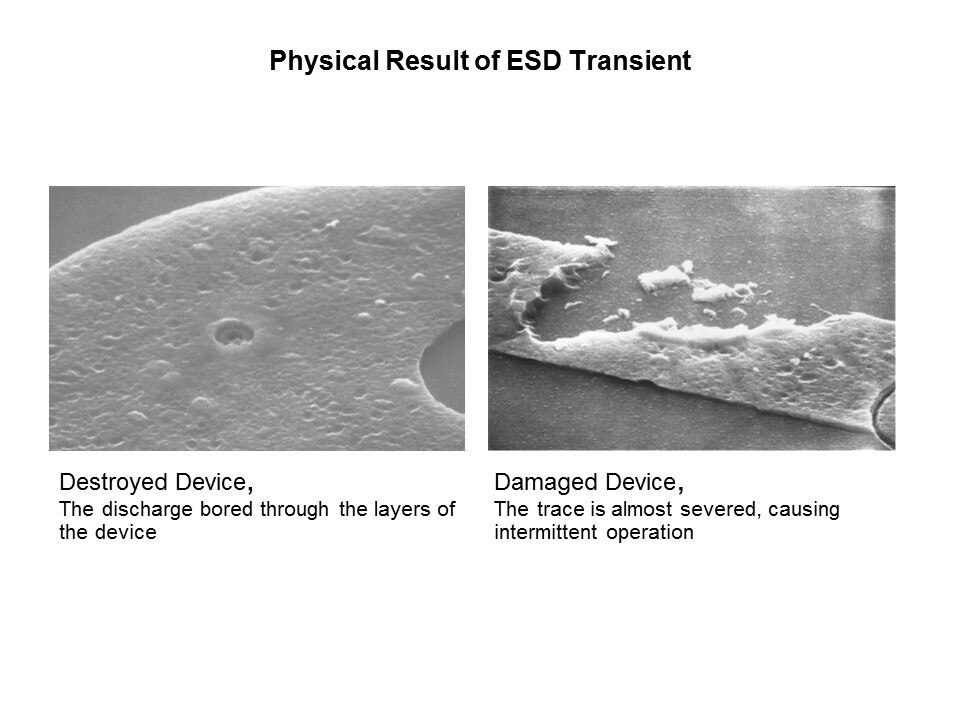 Physical Result of ESD Transient

Destroyed Device,
The discharge bored through the layers of the device

Damaged Device,
The trace is almost severed, causing intermittent operation